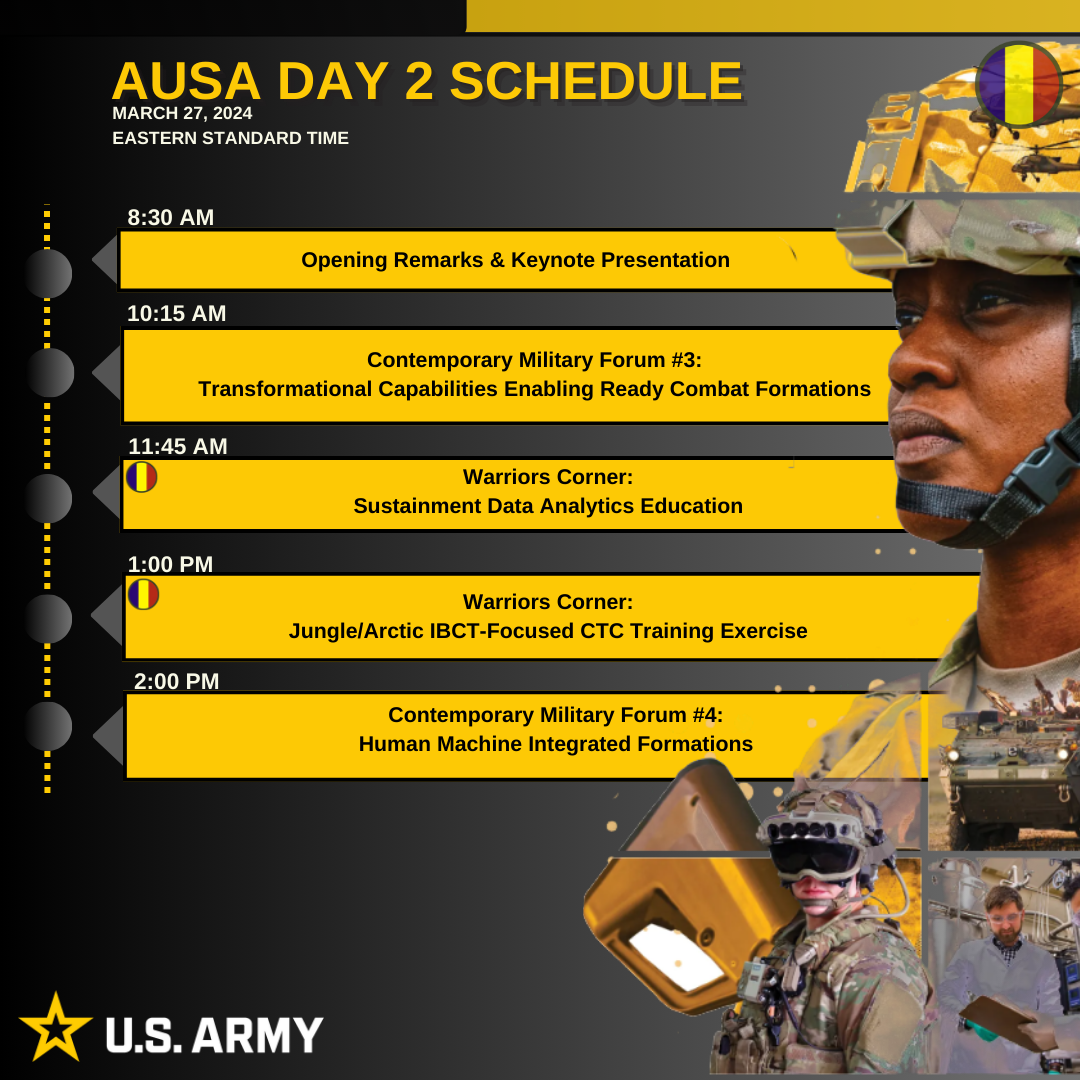 AUSA DAY 2 SCHEDULE
MARCH 27, 2024
EASTERN STANDARD TIME

8:30 AM
Opening Remarks & Keynote Presentation

10:15 AM
Contemporary Military Forum #3:
Transformational Capabilities Enabling Ready Combat Formations

11:45 AM
Warriors Corner:
Sustainment Data Analytics Education

1:00 PM
Warriors Corner:
Jungle/Arctic IBCT-Focused CTC Training Exercise

2:00 PM
Contemporary Military Forum #4:
Human Machine Integrated Formations

U.S. ARMY